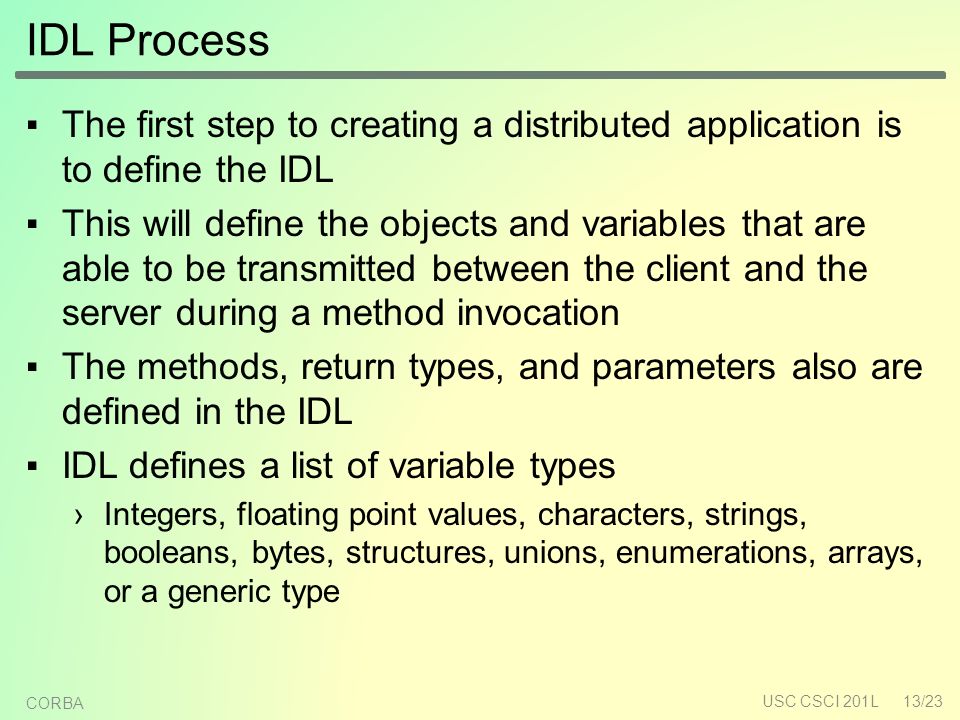 IDL Process

▪ The first step to creating a distributed application is to define the IDL

▪ This will define the objects and variables that are able to be transmitted between the client and the server during a method invocation

▪ The methods, return types, and parameters also are defined in the IDL

▪ IDL defines a list of variable types

› Integers, floating point values, characters, strings, booleans, bytes, structures, unions, enumerations, arrays, or a generic type

CORBA

USC CSCI 201L 13/23